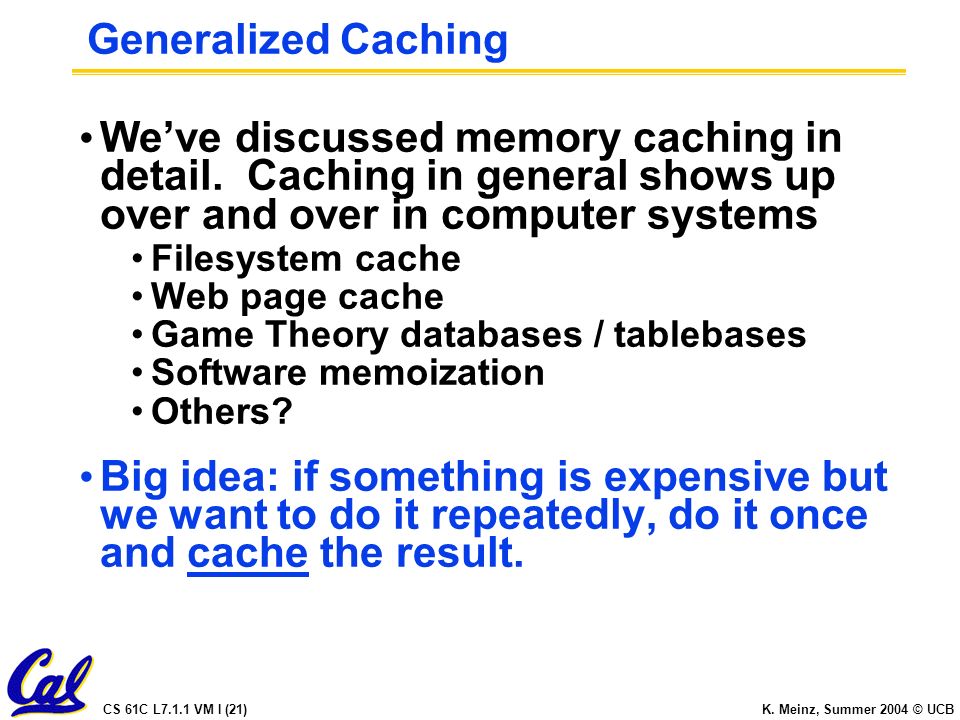 Generalized Caching

• We've discussed memory caching in detail. Caching in general shows up over and over in computer systems

• Filesystem cache
• Web page cache
• Game Theory databases / tablebases
• Software memoization
• Others?

• Big idea: if something is expensive but we want to do it repeatedly, do it once and cache the result.

Cal

CS 61C L7.1.1 VM I (21)

K. Meinz, Summer 2004 © UCB